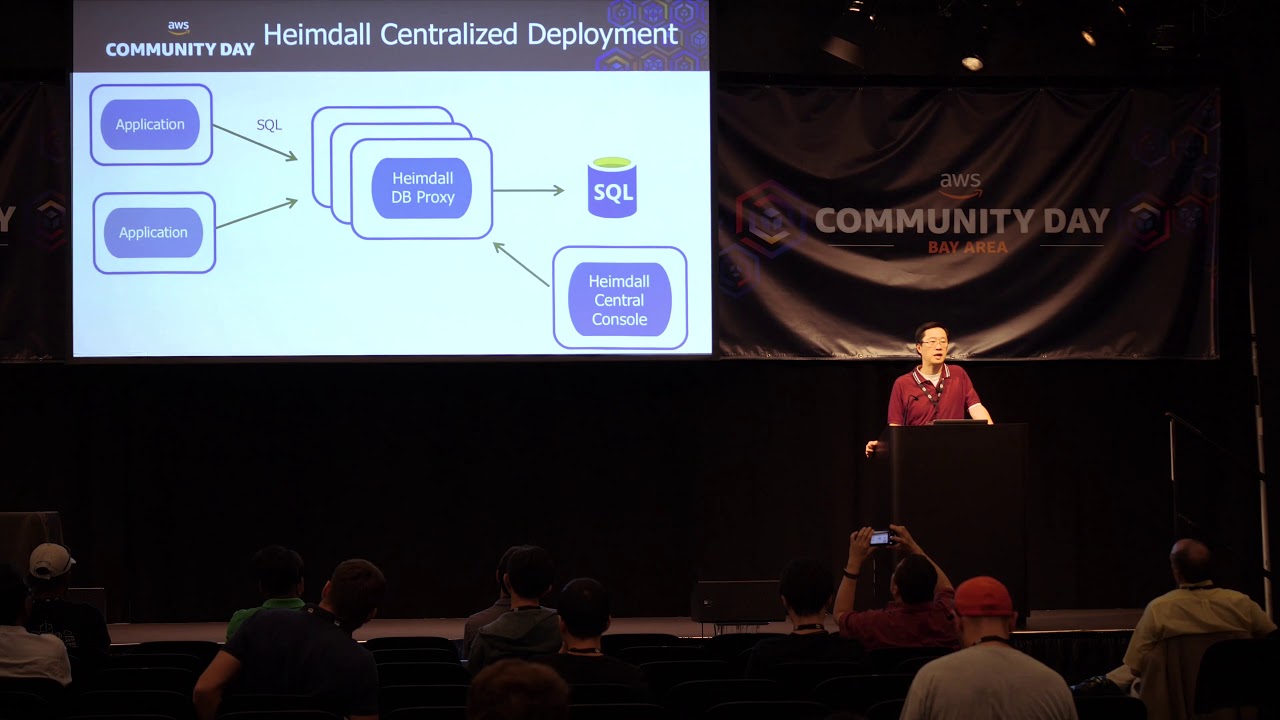 aws
COMMUNITY DAY
Heimdall Centralized Deployment

Application

SQL

Application

Heimdall DB Proxy

SQL

Heimdall Central Console

aws
COMMUNITY DAY
BAY AREA